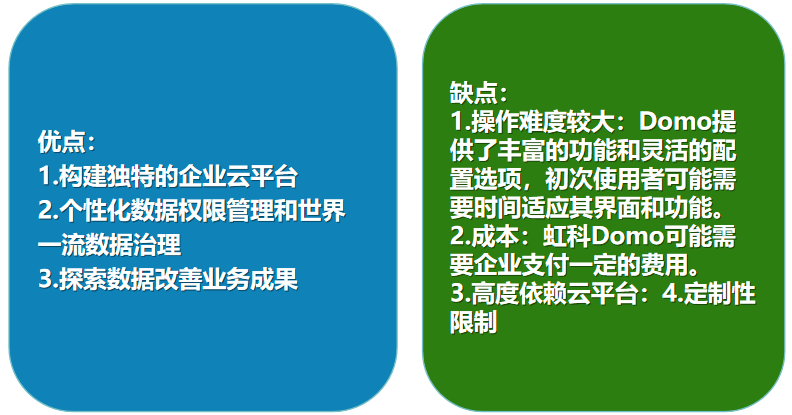 优点：
1.构建独特的企业云平台
2.个性化数据权限管理和世界一流数据治理
3.探索数据改善业务成果

缺点：
1.操作难度较大：Domo提供了丰富的功能和灵活的配置选项，初次使用者可能需要时间适应其界面和功能。
2.成本：虹科Domo可能需要企业支付一定的费用。
3.高度依赖云平台：4.定制性限制